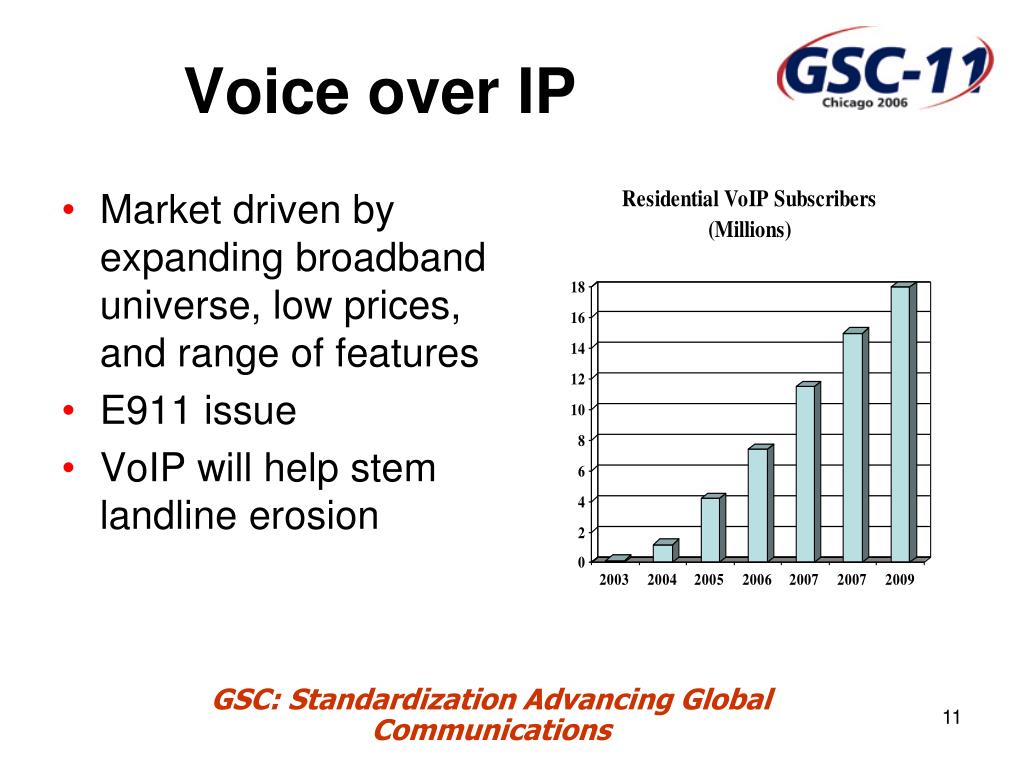 Voice over IP

GSC-11
Chicago 2006

• Market driven by expanding broadband universe, low prices, and range of features
• E911 issue
• VoIP will help stem landline erosion

Residential VoIP Subscribers
(Millions)

18
16
14
12
10
8
6
4
2
0

2003 2004 2005 2006 2007 2007 2009

GSC: Standardization Advancing Global Communications

11